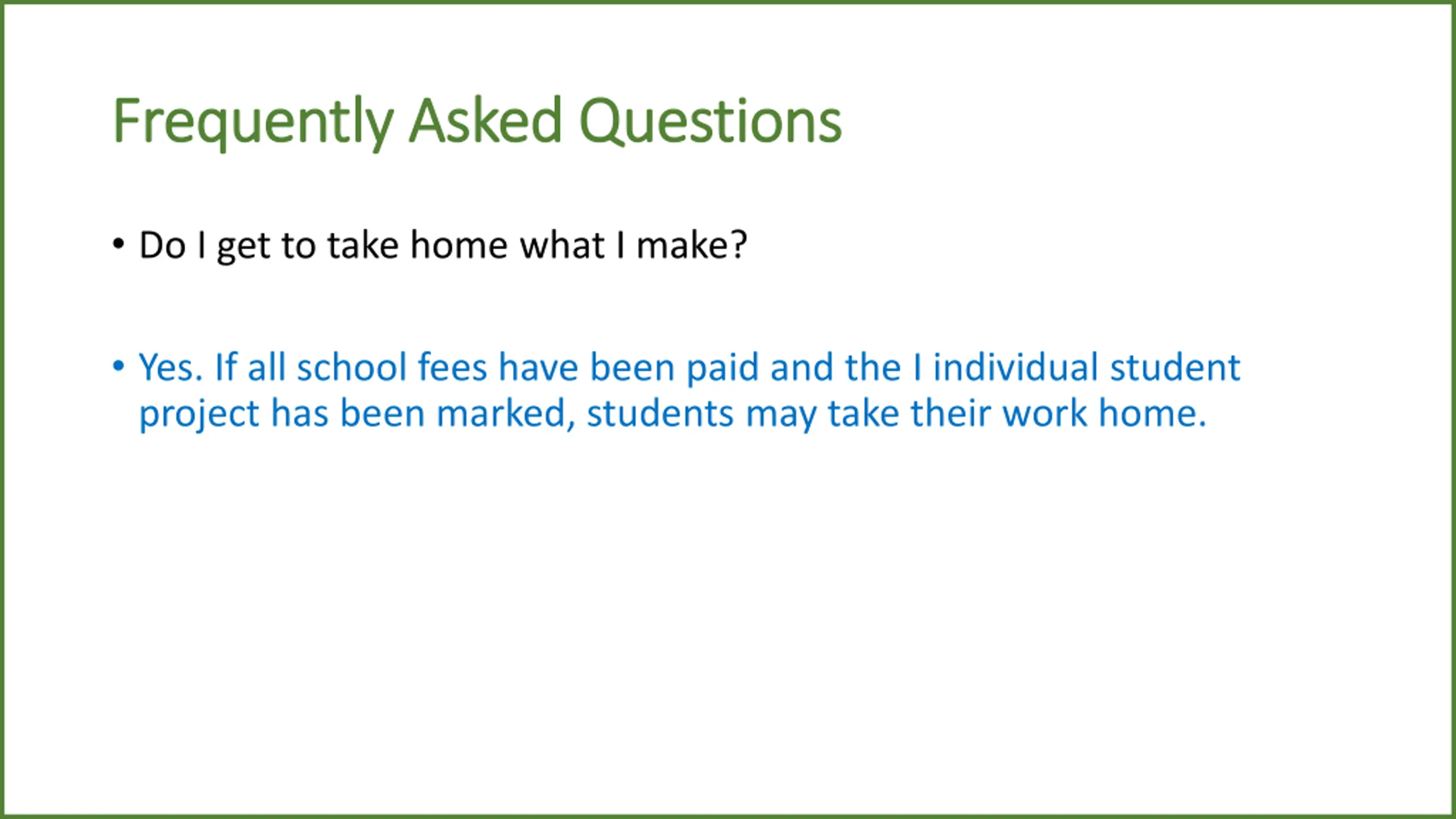 Frequently Asked Questions

• Do I get to take home what I make?

• Yes. If all school fees have been paid and the I individual student project has been marked, students may take their work home.